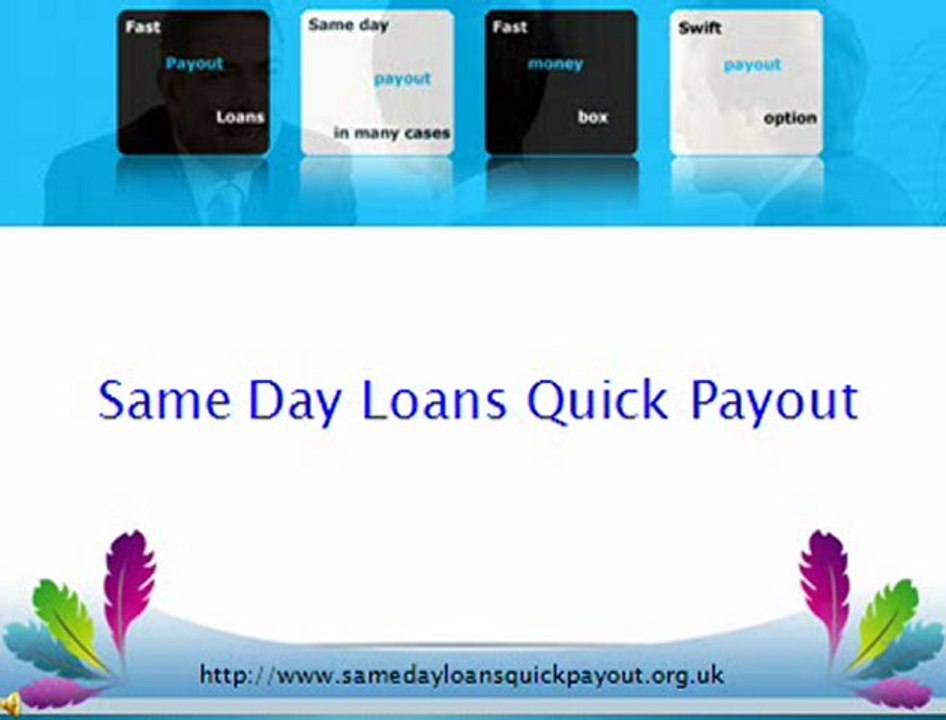 Fast
Payout
Loans

Same day
payout
in many cases

Fast
money
box

Swift
payout
option

Same Day Loans Quick Payout

http://www.samedayloansquickpayout.org.uk